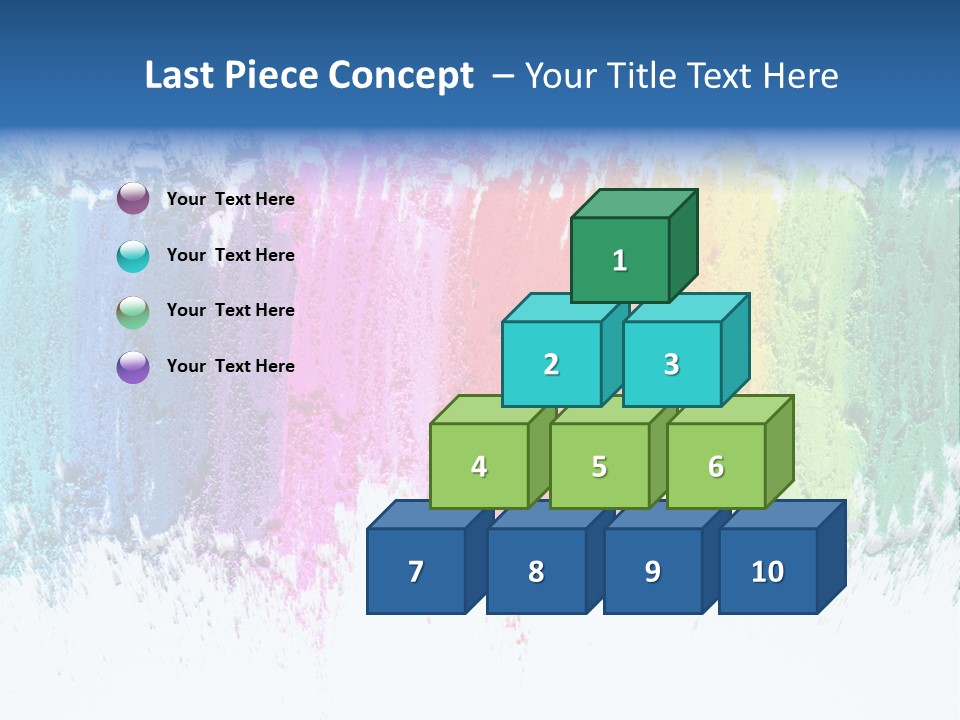 Last Piece Concept – Your Title Text Here

Your Text Here

Your Text Here

Your Text Here

Your Text Here

1

2 3

4 5 6

7 8 9 10